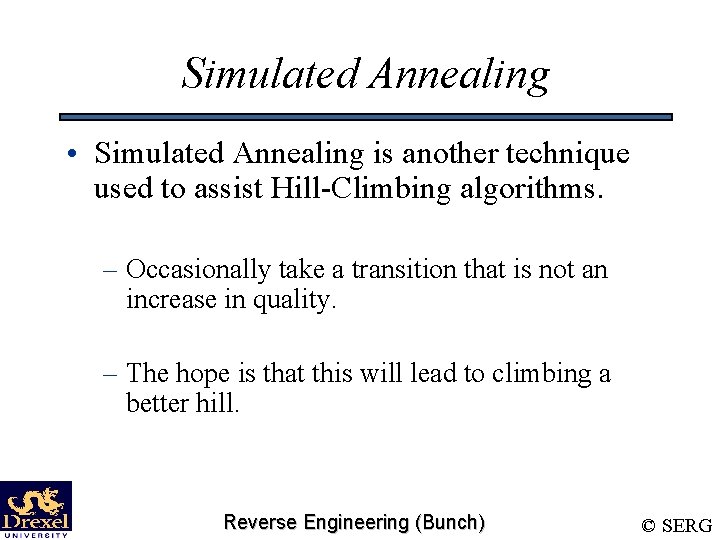 Simulated Annealing

• Simulated Annealing is another technique used to assist Hill-Climbing algorithms.

– Occasionally take a transition that is not an increase in quality.

– The hope is that this will lead to climbing a better hill.

Drexel UNIVERSITY

Reverse Engineering (Bunch)

© SERG